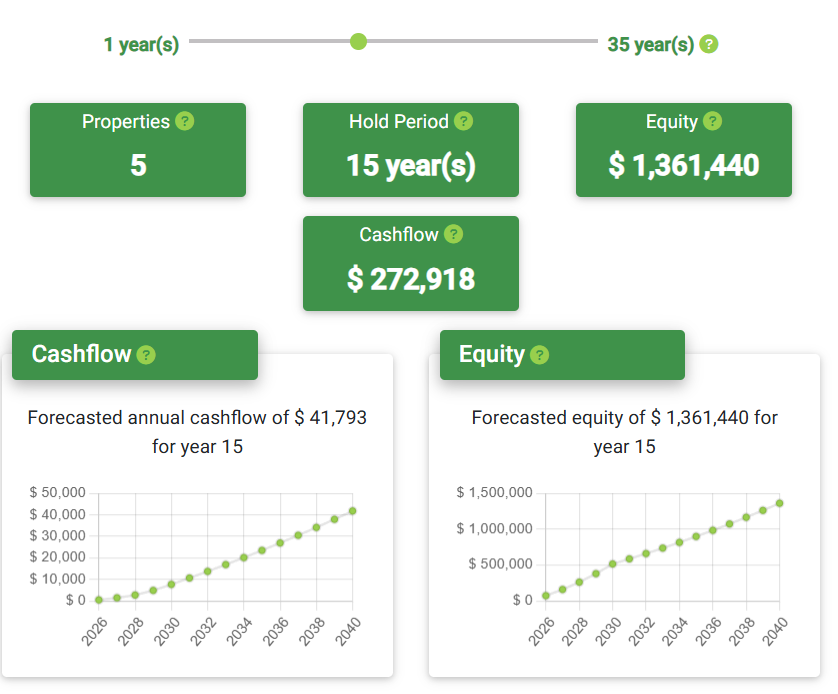 1 year(s) 35 year(s) ?

Properties ?
5

Hold Period ?
15 year(s)

Equity ?
$ 1,361,440

Cashflow ?
$ 272,918

Cashflow ?

Forecasted annual cashflow of $ 41,793 for year 15

$ 50,000
$ 40,000
$ 30,000
$ 20,000
$ 10,000
$ 0
2026 2028 2030 2032 2034 2036 2038 2040

Equity ?

Forecasted equity of $ 1,361,440 for year 15

$ 1,500,000
$ 1,000,000
$ 500,000
$ 0
2026 2028 2030 2032 2034 2036 2038 2040